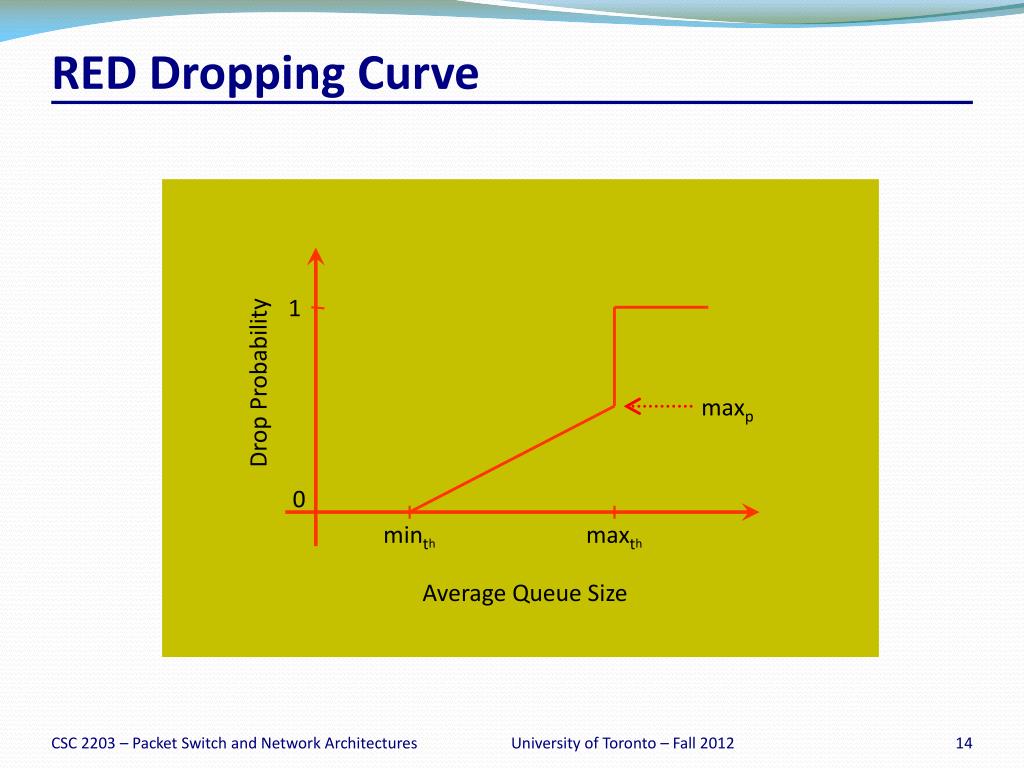 RED Dropping Curve

Drop Probability

1

0

$max_p$

$min_{th}$

$max_{th}$

Average Queue Size

CSC 2203 – Packet Switch and Network Architectures

University of Toronto – Fall 2012

14